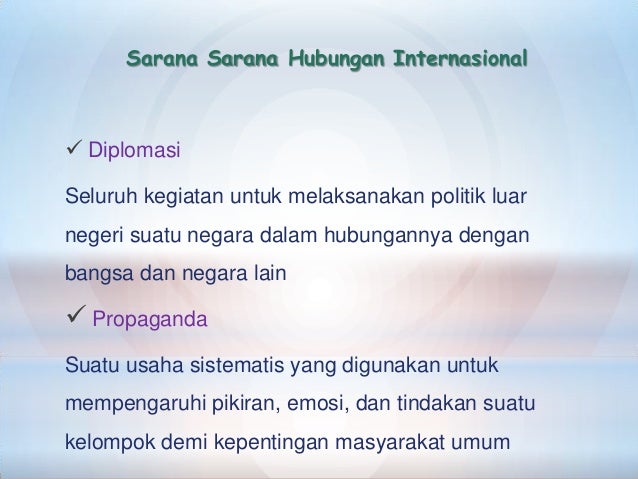 Sarana Sarana Hubungan Internasional

✓ Diplomasi

Seluruh kegiatan untuk melaksanakan politik luar negeri suatu negara dalam hubungannya dengan bangsa dan negara lain

✓ Propaganda

Suatu usaha sistematis yang digunakan untuk mempengaruhi pikiran, emosi, dan tindakan suatu kelompok demi kepentingan masyarakat umum